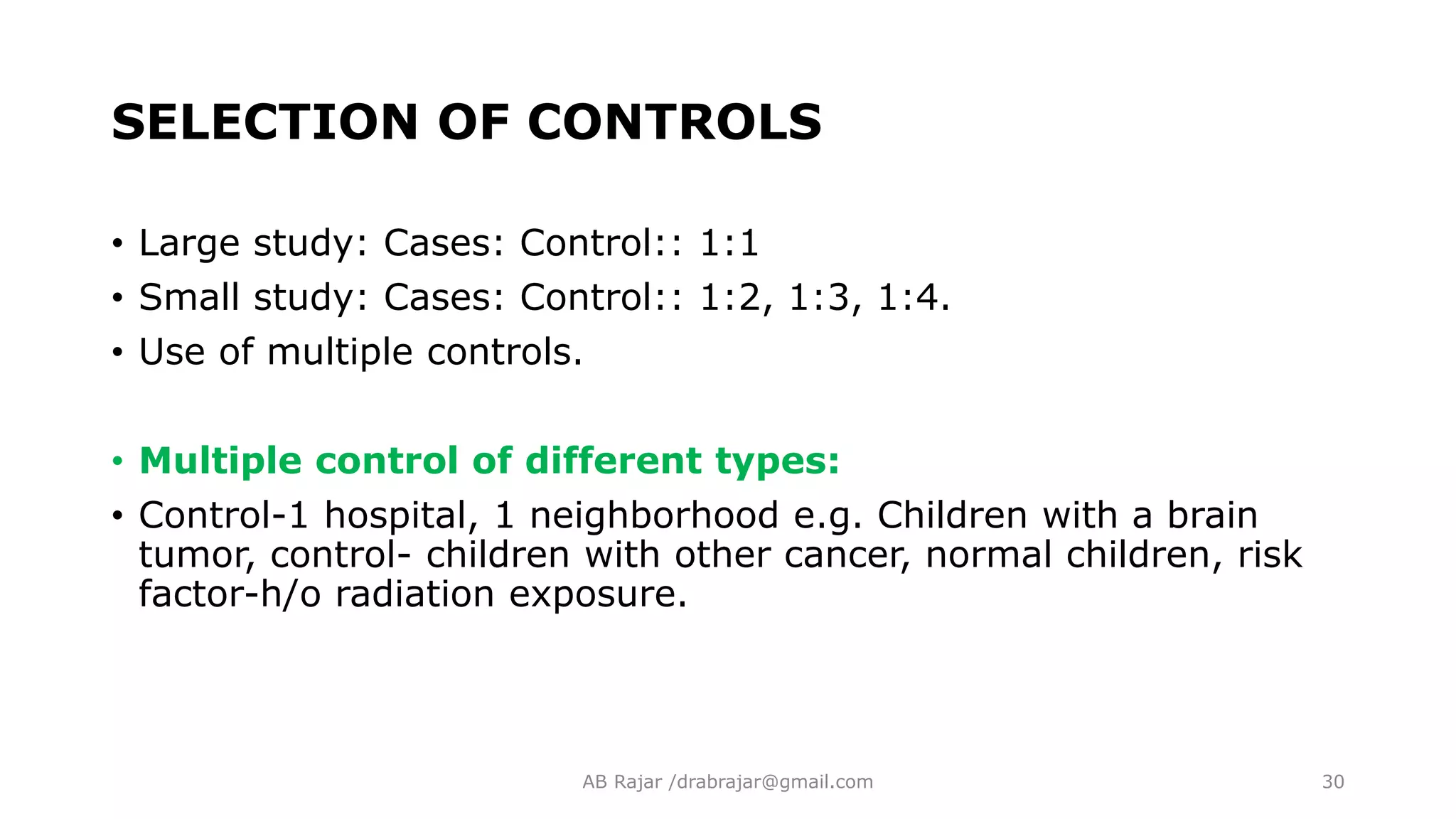 SELECTION OF CONTROLS

• Large study: Cases: Control:: 1:1
• Small study: Cases: Control:: 1:2, 1:3, 1:4.
• Use of multiple controls.

• Multiple control of different types:
• Control-1 hospital, 1 neighborhood e.g. Children with a brain tumor, control- children with other cancer, normal children, risk factor-h/o radiation exposure.

AB Rajar /drabrajar@gmail.com

30